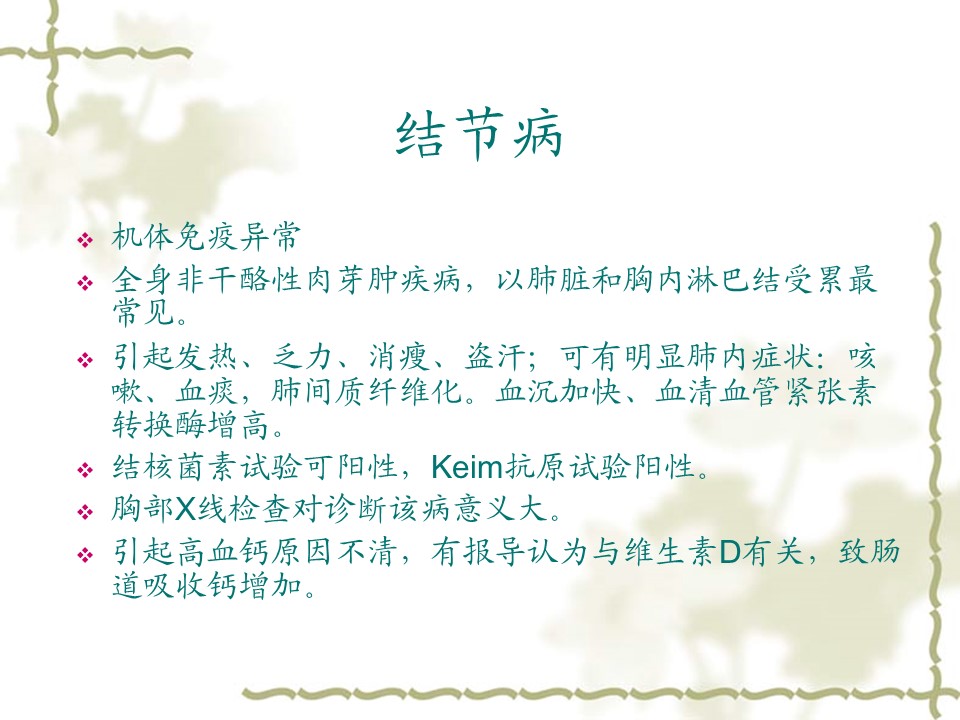 结节病

❖ 机体免疫异常
❖ 全身非干酪性肉芽肿疾病，以肺脏和胸内淋巴结受累最常见。
❖ 引起发热、乏力、消瘦、盗汗；可有明显肺内症状：咳嗽、血痰，肺间质纤维化。血沉加快、血清血管紧张素转换酶增高。
❖ 结核菌素试验可阳性，Keim抗原试验阳性。
❖ 胸部X线检查对诊断该病意义大。
❖ 引起高血钙原因不清，有报导认为与维生素D有关，致肠道吸收钙增加。